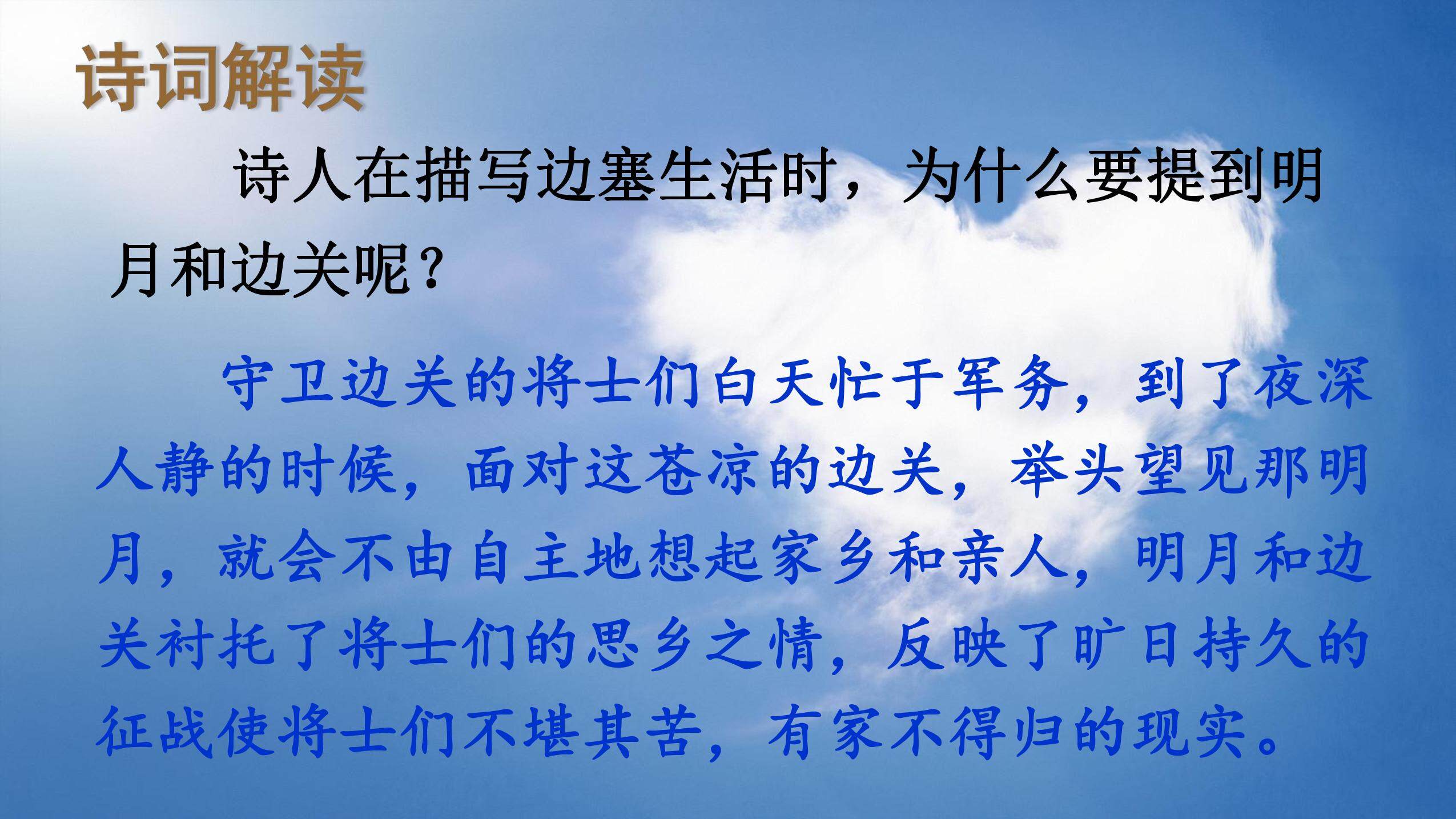 诗词解读

诗人在描写边塞生活时，为什么要提到明月和边关呢？

守卫边关的将士们白天忙于军务，到了夜深人静的时候，面对这苍凉的边关，举头望见那明月，就会不由自主地想起家乡和亲人，明月和边关衬托了将士们的思乡之情，反映了旷日持久的征战使将士们不堪其苦，有家不得归的现实。